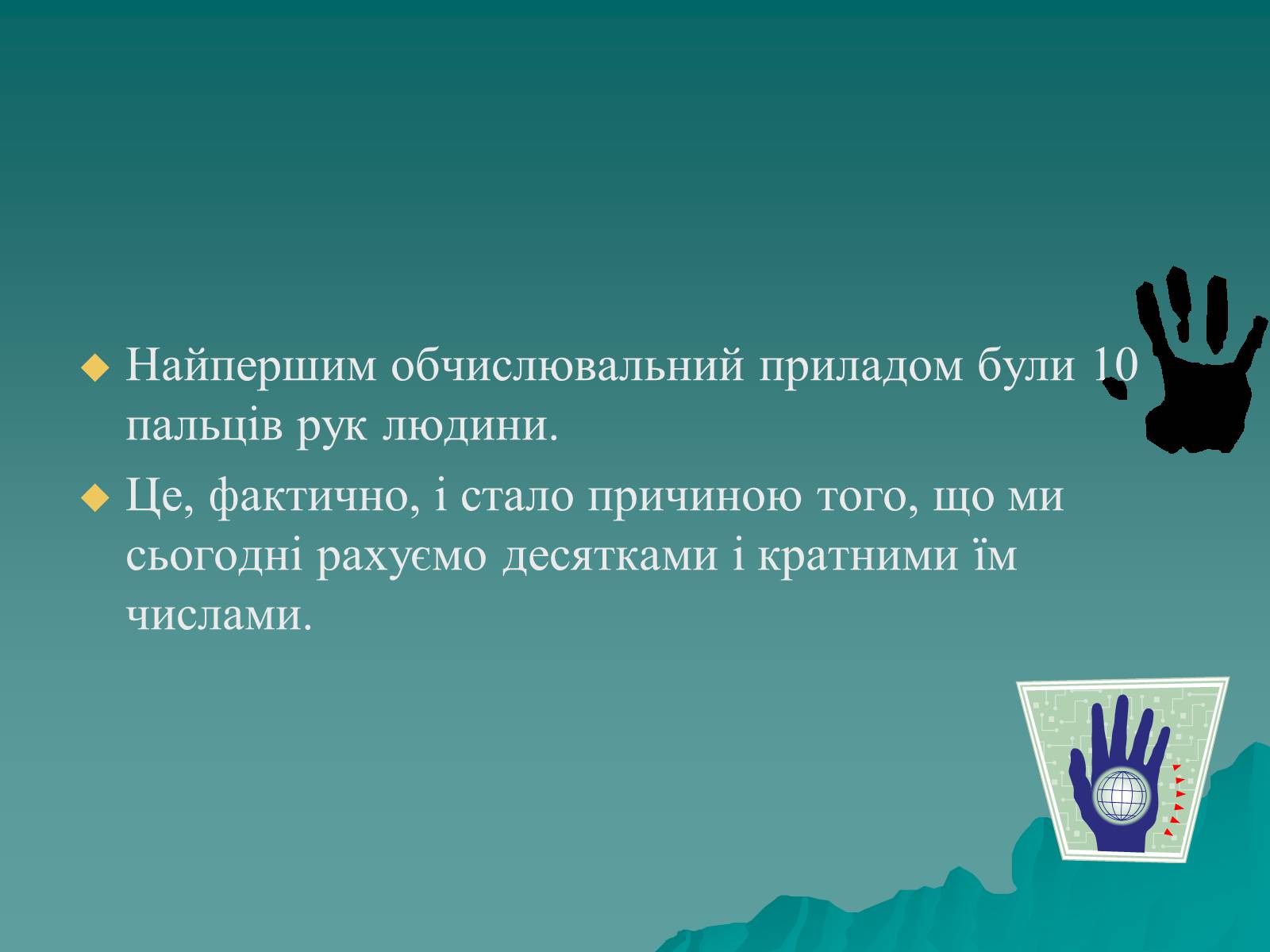 Найпершим обчислювальний приладом були 10 пальців рук людини.

Це, фактично, і стало причиною того, що ми сьогодні рахуємо десятками і кратними їм числами.